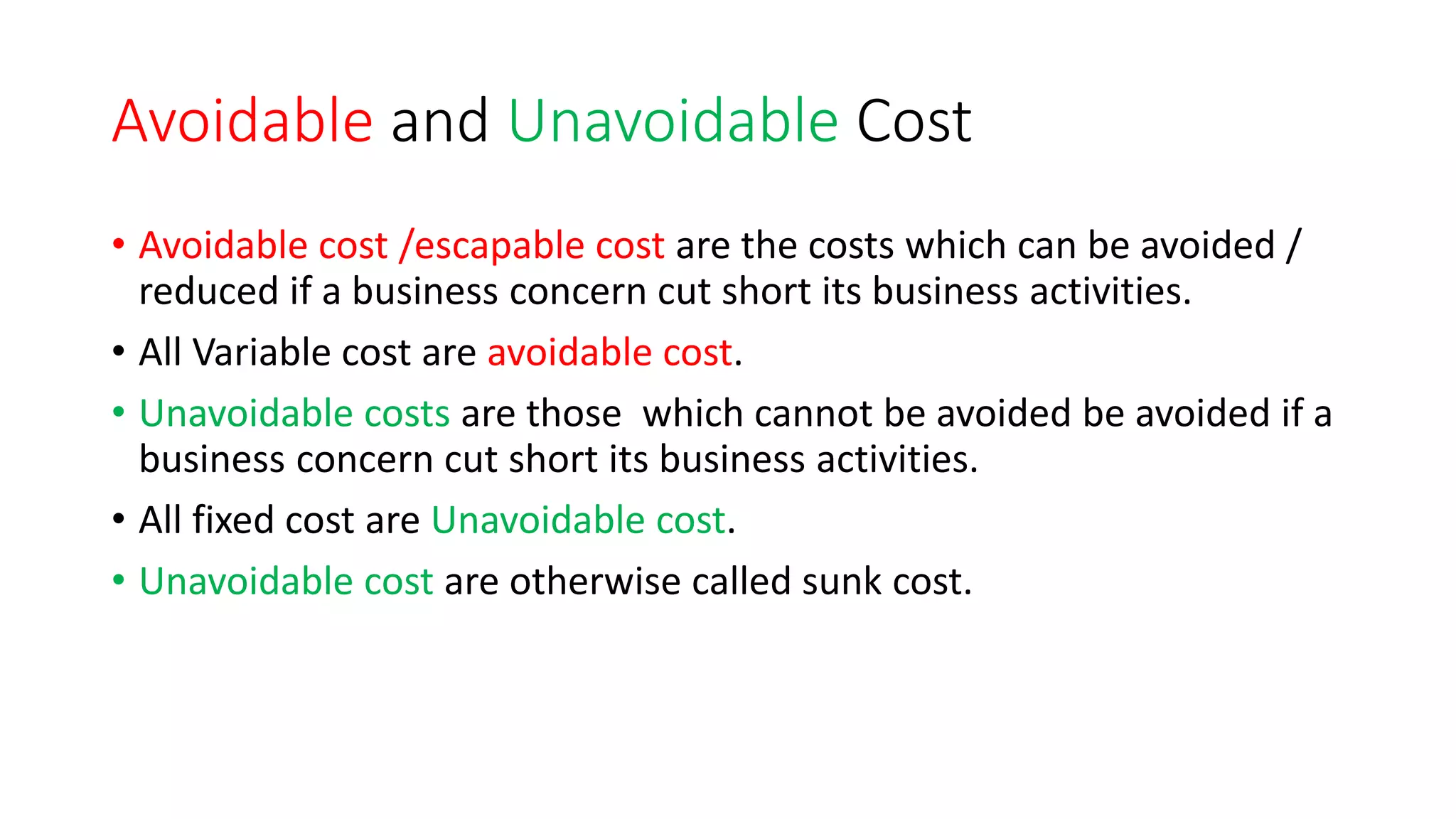 Avoidable and Unavoidable Cost

• Avoidable cost /escapable cost are the costs which can be avoided / reduced if a business concern cut short its business activities.

• All Variable cost are avoidable cost.

• Unavoidable costs are those which cannot be avoided be avoided if a business concern cut short its business activities.

• All fixed cost are Unavoidable cost.

• Unavoidable cost are otherwise called sunk cost.